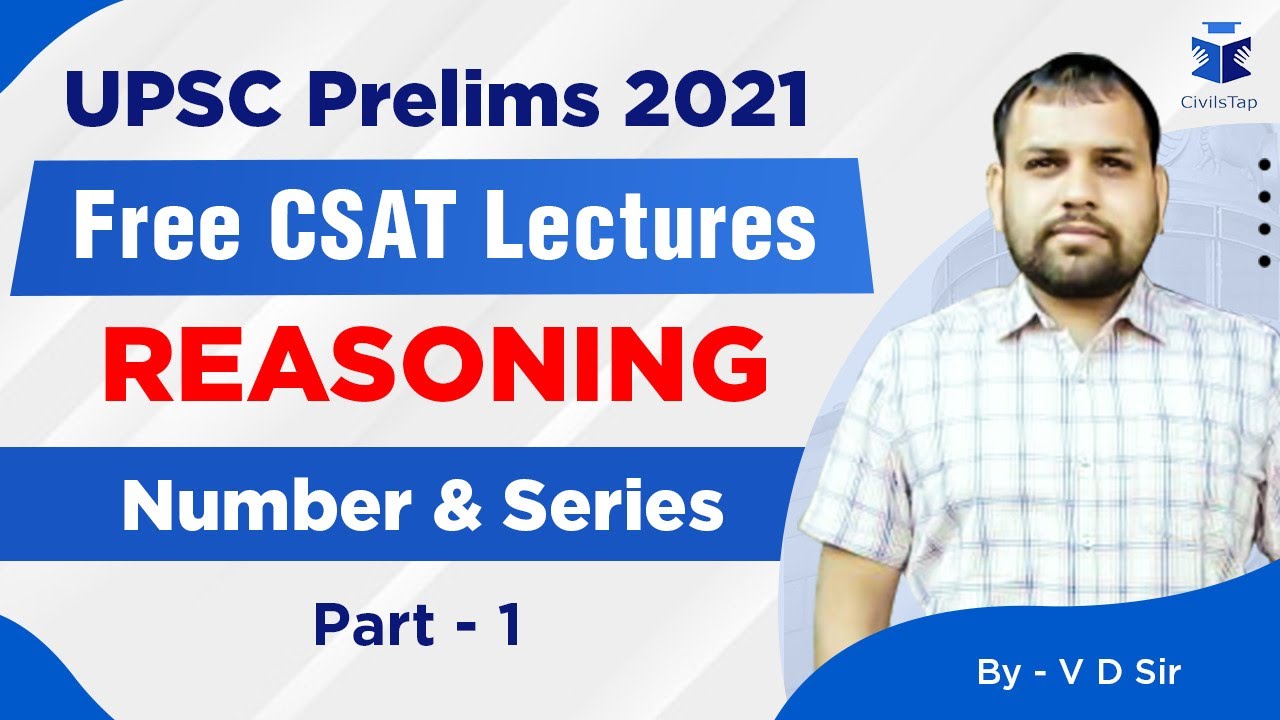 UPSC Prelims 2021

Free CSAT Lectures

REASONING

Number & Series

Part - 1

CivilsTap

By - V D Sir